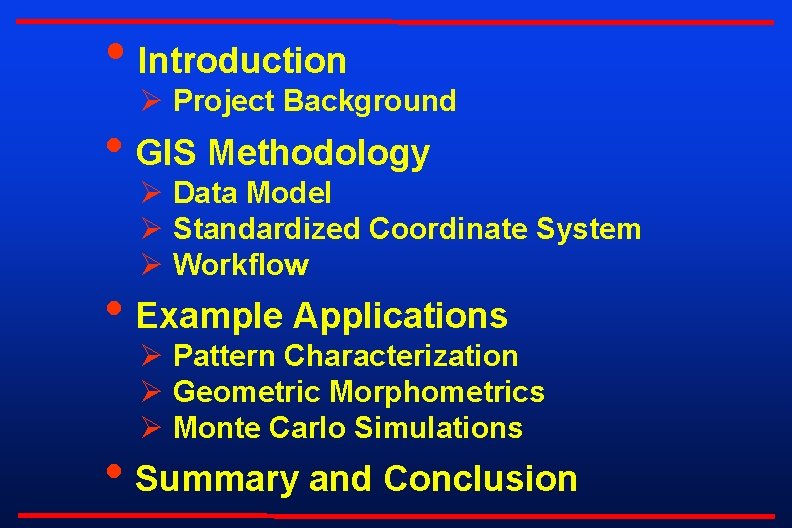 • Introduction
  ➢ Project Background
• GIS Methodology
  ➢ Data Model
  ➢ Standardized Coordinate System
  ➢ Workflow
• Example Applications
  ➢ Pattern Characterization
  ➢ Geometric Morphometrics
  ➢ Monte Carlo Simulations
• Summary and Conclusion